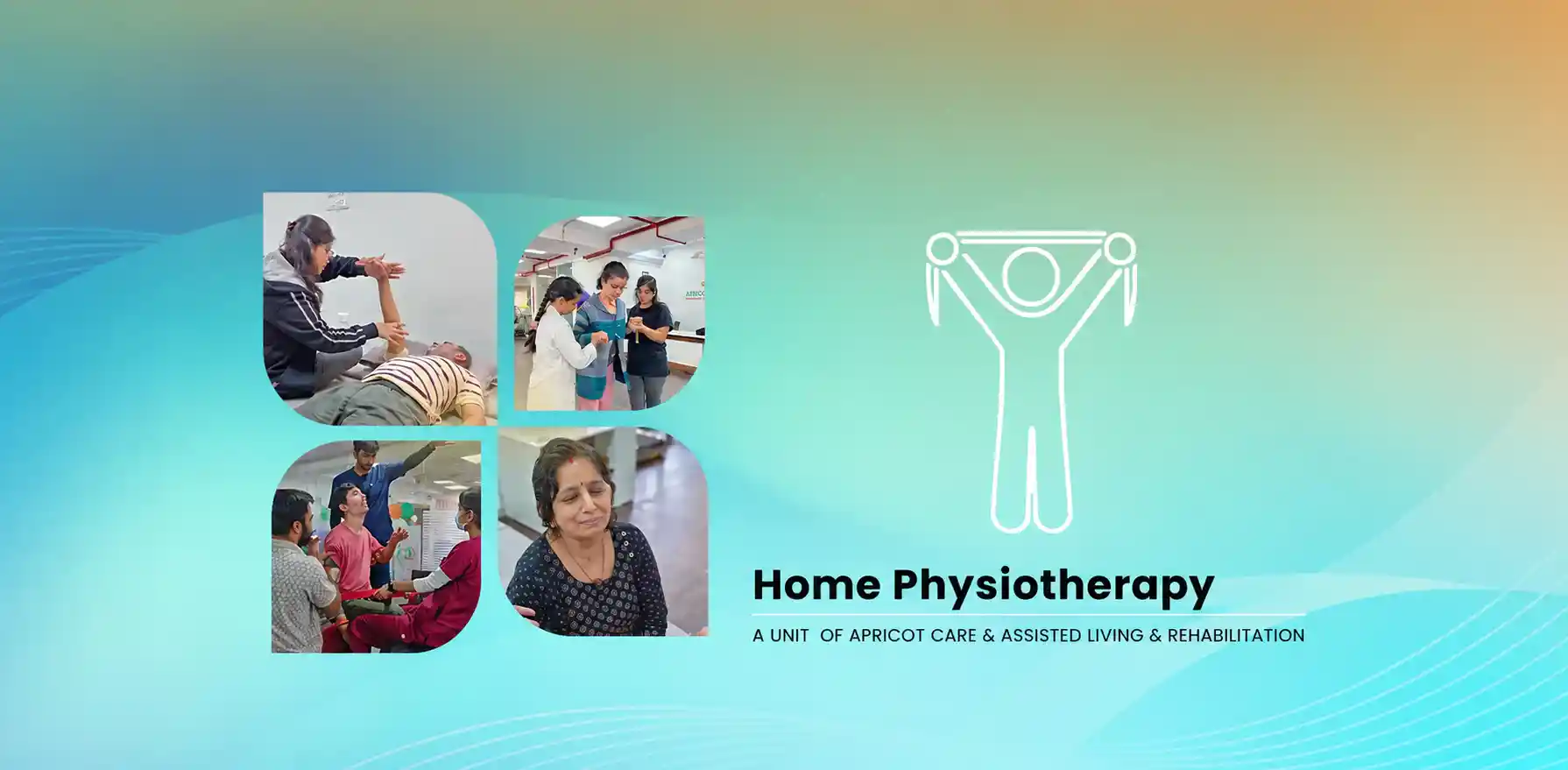 Home Physiotherapy

A UNIT OF APRICOT CARE & ASSISTED LIVING & REHABILITATION